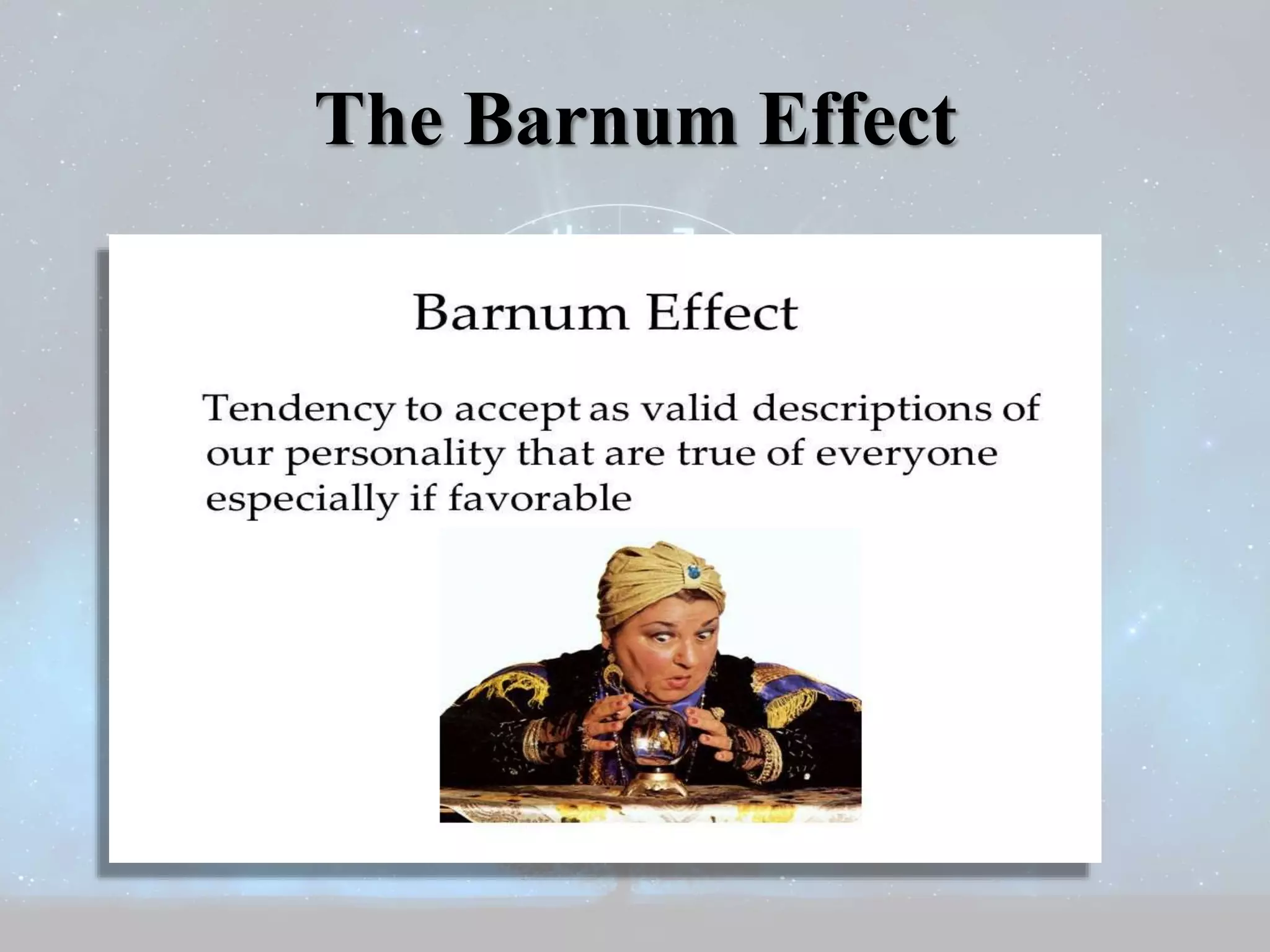 The Barnum Effect

Barnum Effect

Tendency to accept as valid descriptions of our personality that are true of everyone especially if favorable